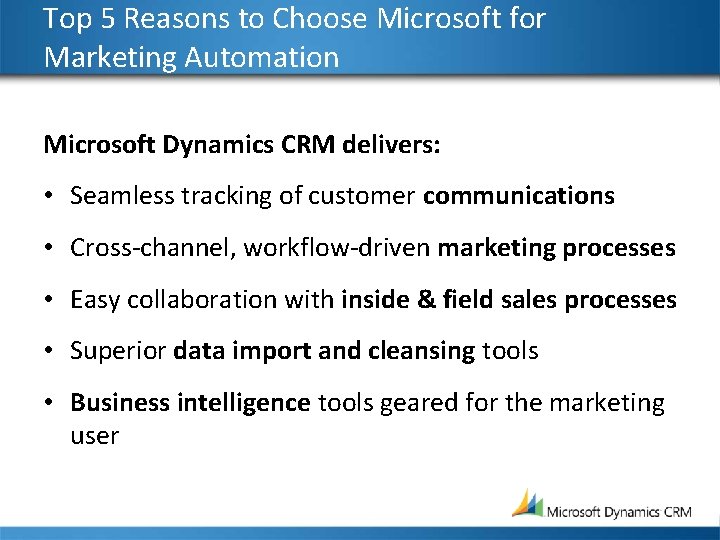 Top 5 Reasons to Choose Microsoft for Marketing Automation

Microsoft Dynamics CRM delivers:

• Seamless tracking of customer communications

• Cross-channel, workflow-driven marketing processes

• Easy collaboration with inside & field sales processes

• Superior data import and cleansing tools

• Business intelligence tools geared for the marketing user

Microsoft Dynamics CRM